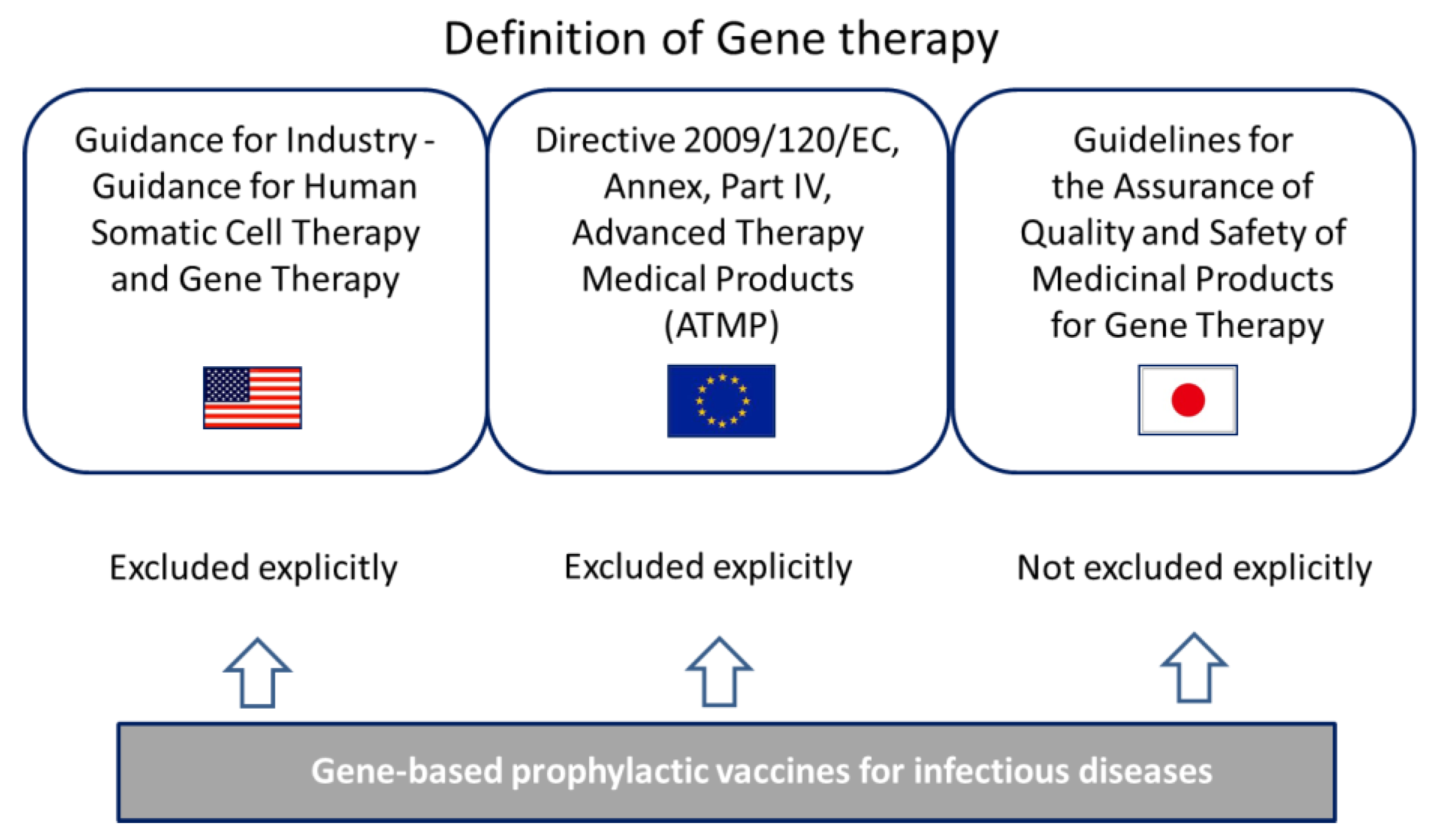 Definition of Gene therapy

Guidance for Industry - Guidance for Human Somatic Cell Therapy and Gene Therapy

Directive 2009/120/EC, Annex, Part IV, Advanced Therapy Medical Products (ATMP)

Guidelines for the Assurance of Quality and Safety of Medicinal Products for Gene Therapy

Excluded explicitly

Excluded explicitly

Not excluded explicitly

Gene-based prophylactic vaccines for infectious diseases